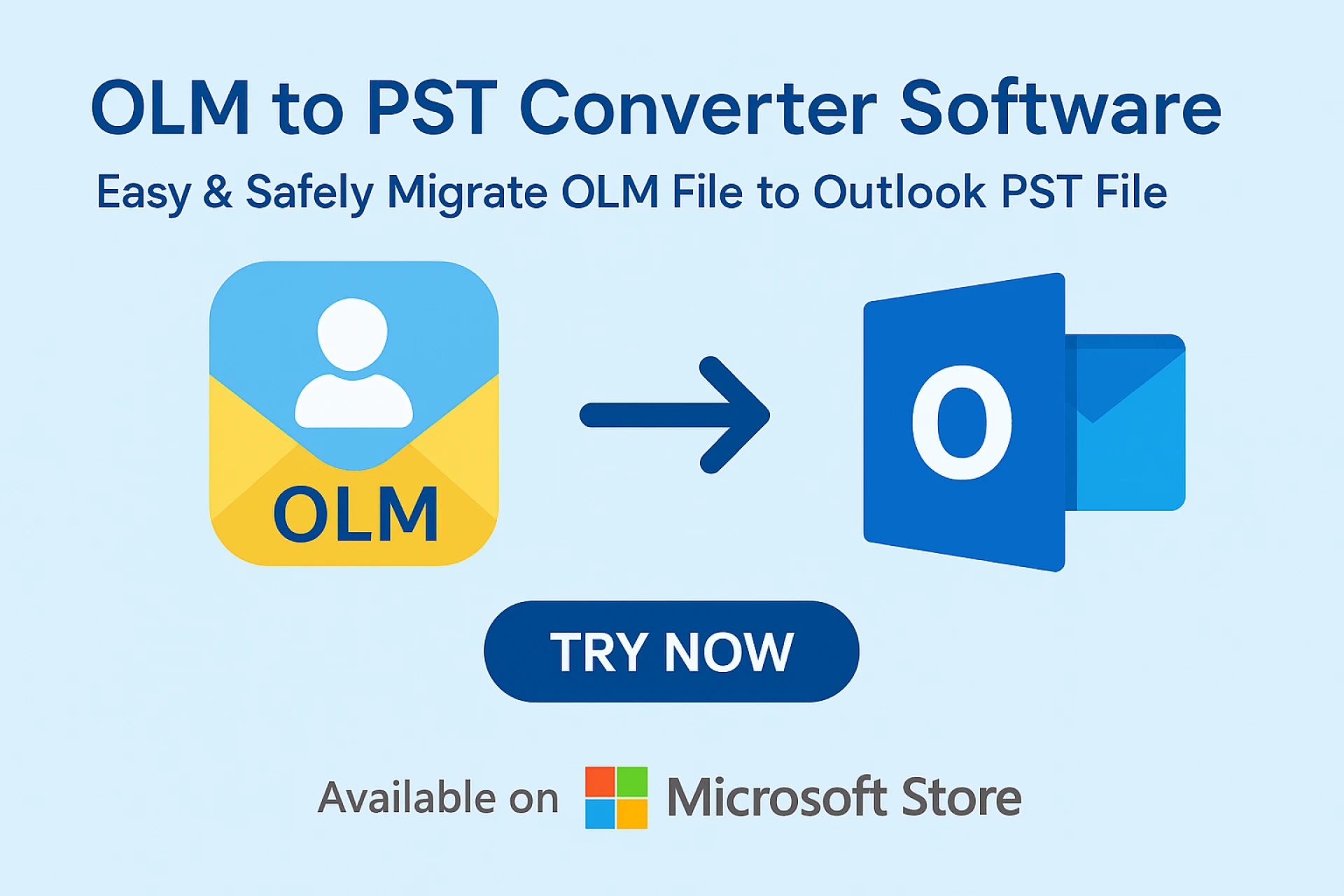 OLM to PST Converter Software

Easy & Safely Migrate OLM File to Outlook PST File

OLM

O

TRY NOW

Available on Microsoft Store